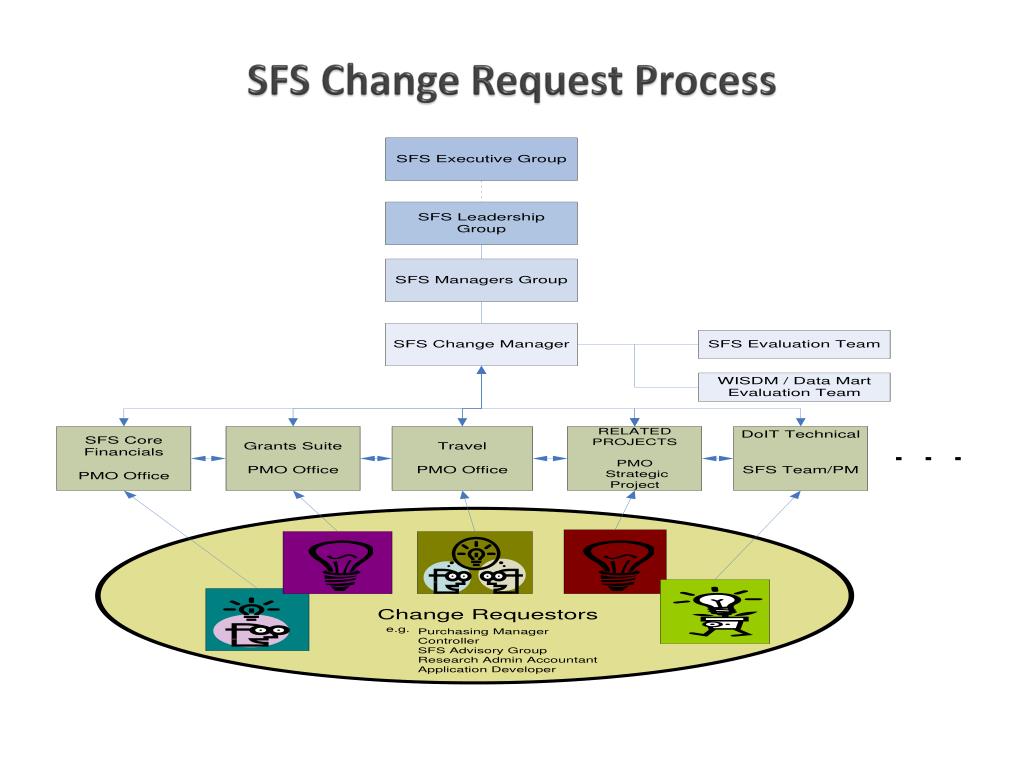 SFS Change Request Process

SFS Executive Group

SFS Leadership Group

SFS Managers Group

SFS Change Manager

SFS Evaluation Team

WISDM / Data Mart Evaluation Team

SFS Core Financials

PMO Office

Grants Suite

PMO Office

Travel

PMO Office

RELATED PROJECTS

PMO Strategic Project

DoIT Technical

SFS Team/PM

. . .

Change Requestors

e.g. Purchasing Manager
Controller
SFS Advisory Group
Research Admin Accountant
Application Developer